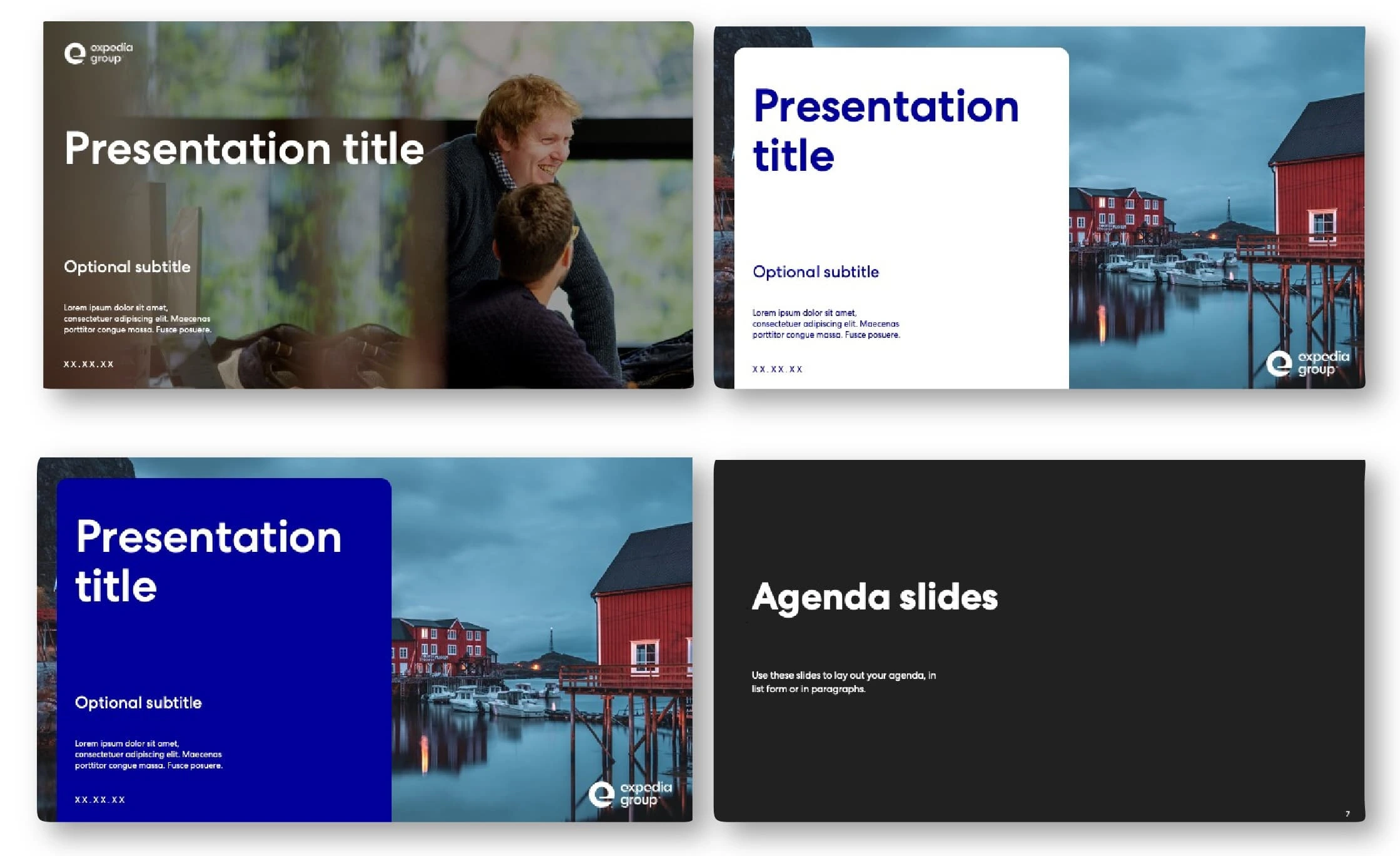 expedia group

Presentation title

Optional subtitle

Lorem ipsum dolor sit amet, consectetuer adipiscing elit. Maecenas porttitor congue massa. Fusce posuere.

XX.XX.XX

Presentation title

Optional subtitle

Lorem ipsum dolor sit amet, consectetuer adipiscing elit. Maecenas porttitor congue massa. Fusce posuere.

XX.XX.XX

expedia group

Presentation title

Optional subtitle

Lorem ipsum dolor sit amet, consectetuer adipiscing elit. Maecenas porttitor congue massa. Fusce posuere.

XX.XX.XX

expedia group

Agenda slides

Use these slides to lay out your agenda, in list form or in paragraphs.

7